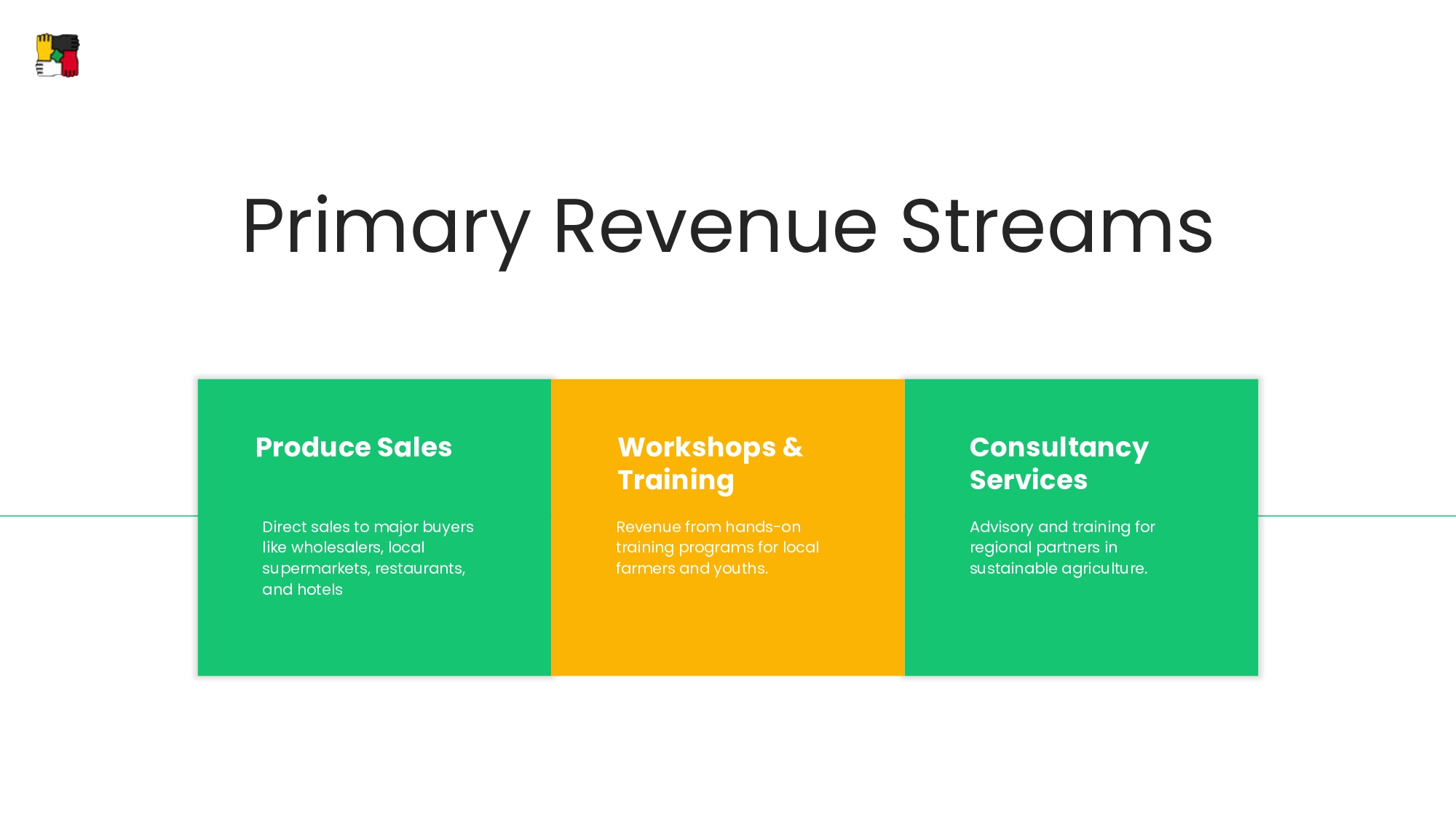 Primary Revenue Streams

Produce Sales

Direct sales to major buyers like wholesalers, local supermarkets, restaurants, and hotels

Workshops & Training

Revenue from hands-on training programs for local farmers and youths.

Consultancy Services

Advisory and training for regional partners in sustainable agriculture.